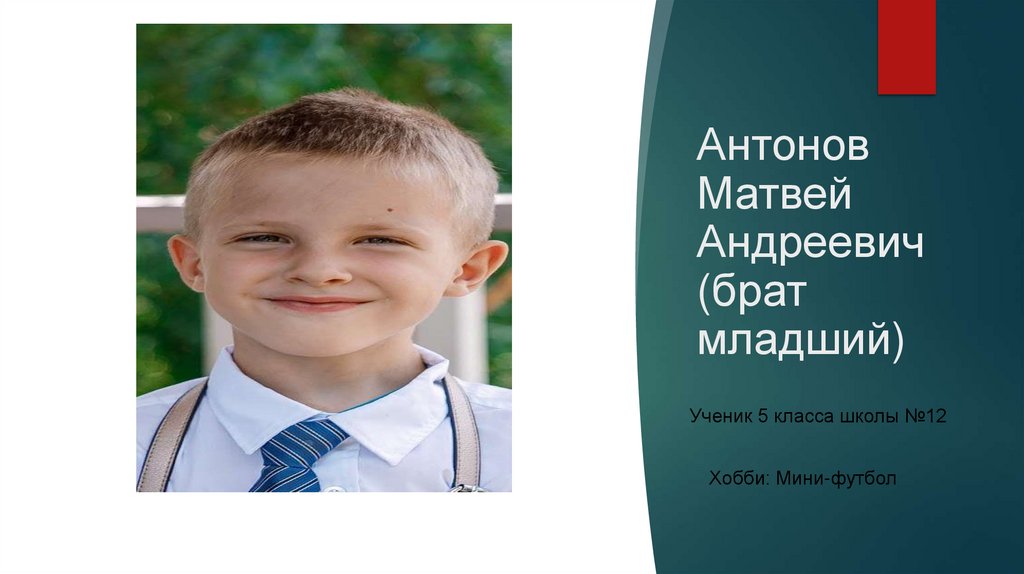 Антонов Матвей Андреевич (брат младший)

Ученик 5 класса школы №12

Хобби: Мини-футбол